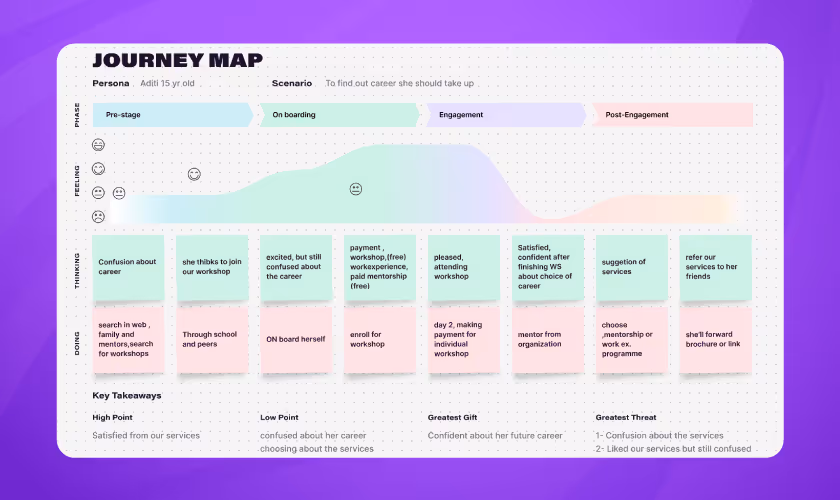 JOURNEY MAP

Persona Aditi 15 yr old

Scenario To find out career she should take up

PHASE

Pre-stage

On boarding

Engagement

Post-Engagement

FEELING

THINKING

Confusion about career

she thibks to join our workshop

excited, but still confused about the career

payment , workshop,(free) workexperience, paid mentorship (free)

pleased, attending workshop

Satisfied, confident after finishing WS about choice of career

suggetion of services

refer our services to her friends

DOING

search in web , family and mentors,search for workshops

Through school and peers

ON board herself

enroll for workshop

day 2, making payment for individual workshop

mentor from organization

choose ,mentorship or work ex. programme

she'll forward brochure or link

Key Takeaways

High Point

Satisfied from our services

Low Point

confused about her career
choosing about the services

Greatest Gift

Confident about her future career

Greatest Threat

1- Confusion about the services
2- Liked our services but still confused